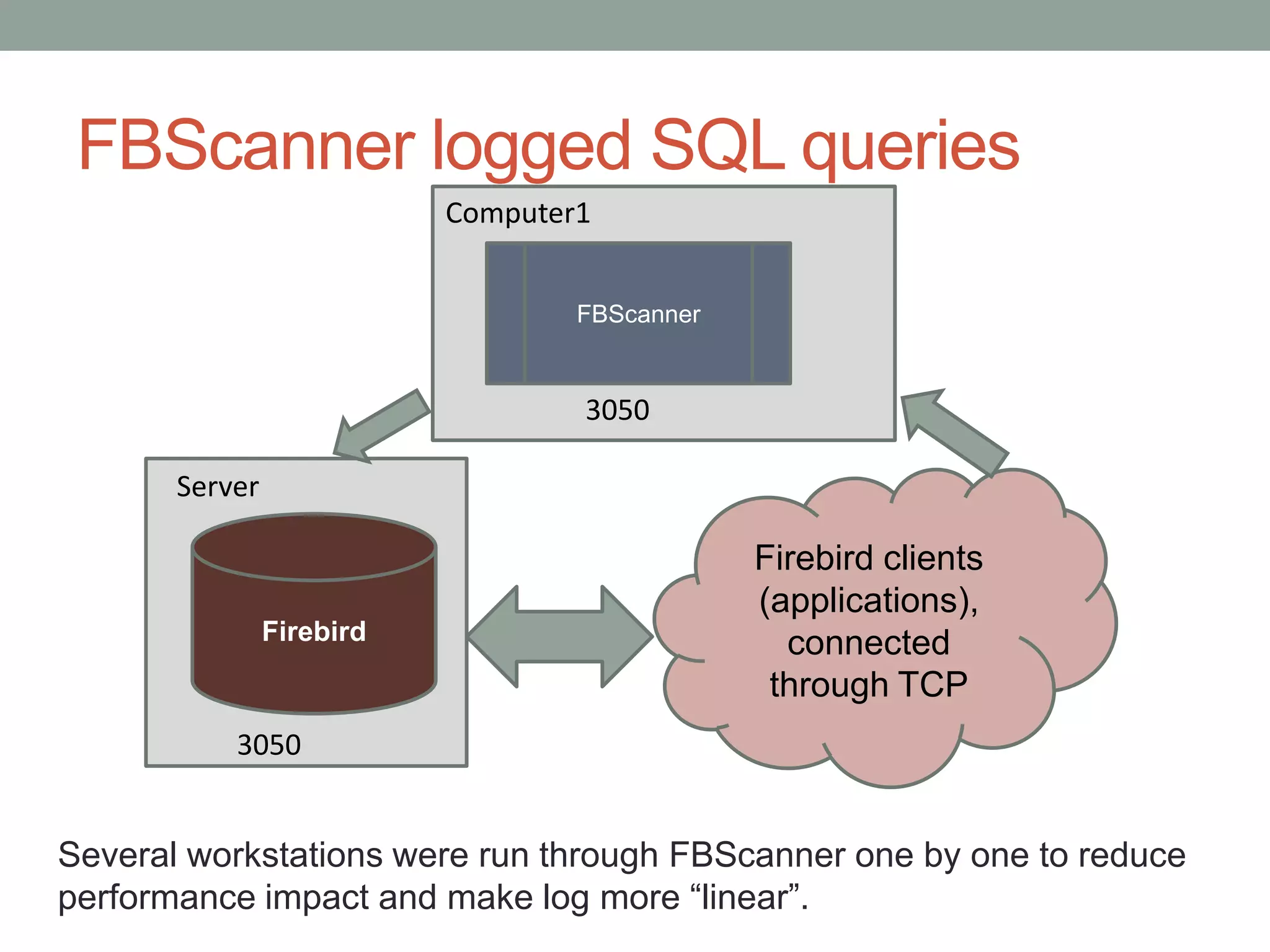 FBScanner logged SQL queries

Computer1

FBScanner

3050

Server

Firebird

3050

Firebird clients (applications), connected through TCP

Several workstations were run through FBScanner one by one to reduce performance impact and make log more “linear”.